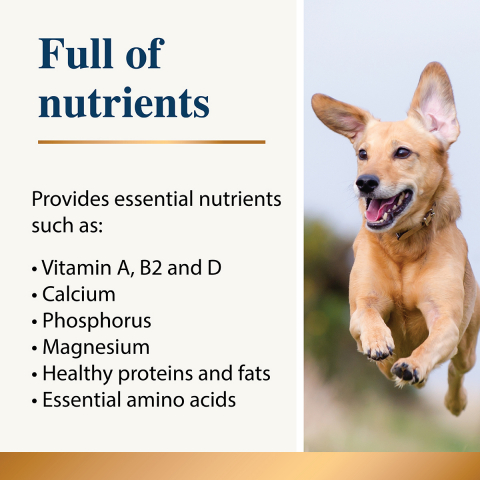 Full of nutrients

Provides essential nutrients such as:

• Vitamin A, B2 and D
• Calcium
• Phosphorus
• Magnesium
• Healthy proteins and fats
• Essential amino acids